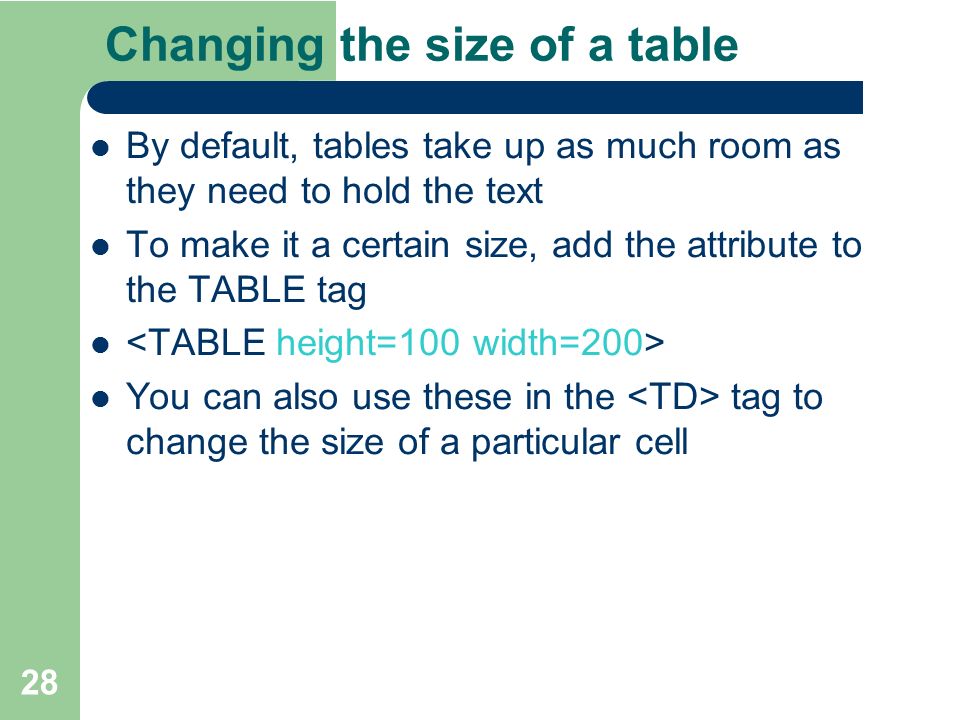 Changing the size of a table

- By default, tables take up as much room as they need to hold the text
- To make it a certain size, add the attribute to the TABLE tag
- <TABLE height=100 width=200>
- You can also use these in the <TD> tag to change the size of a particular cell

28